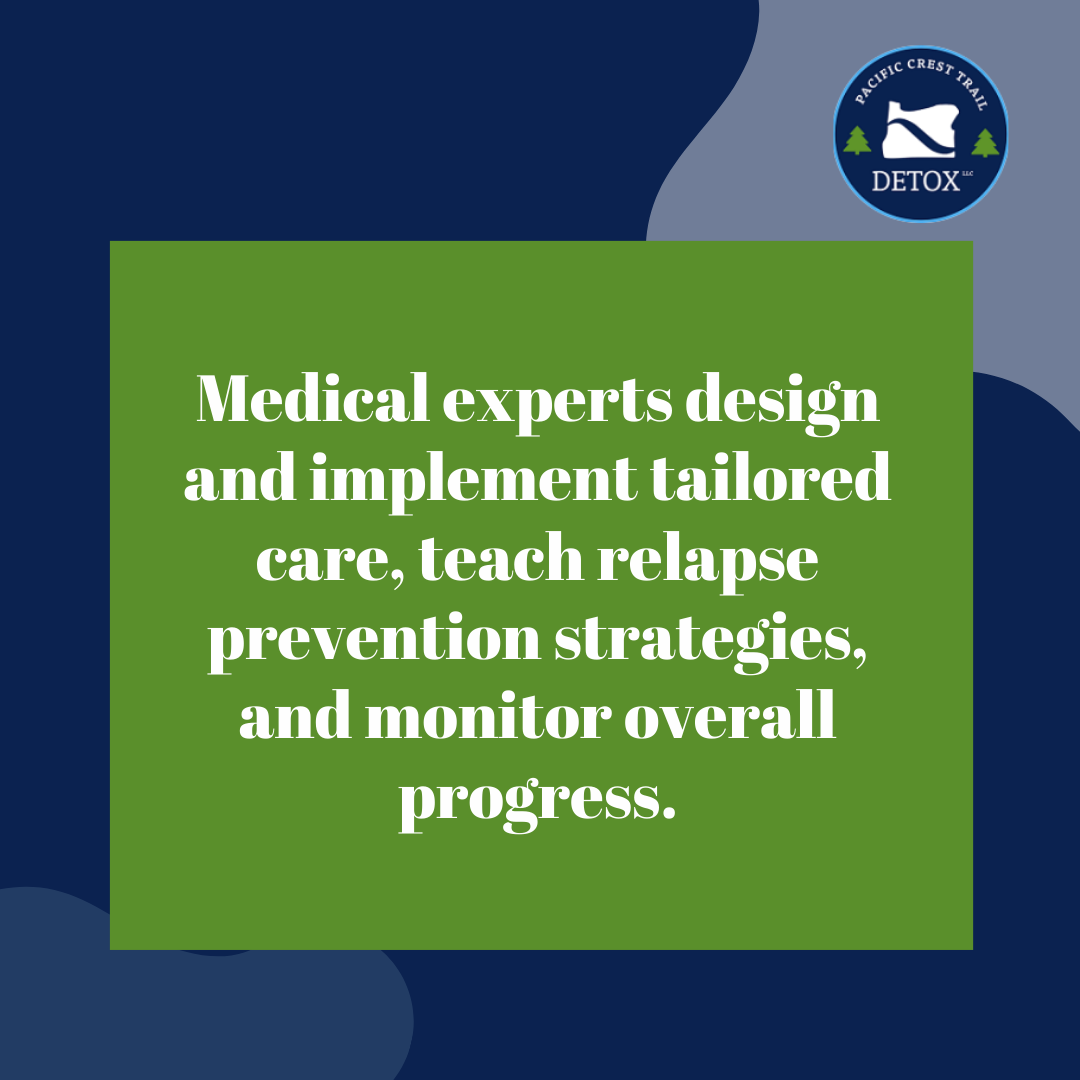 PACIFIC CREST TRAIL
DETOX LLC

Medical experts design and implement tailored care, teach relapse prevention strategies, and monitor overall progress.